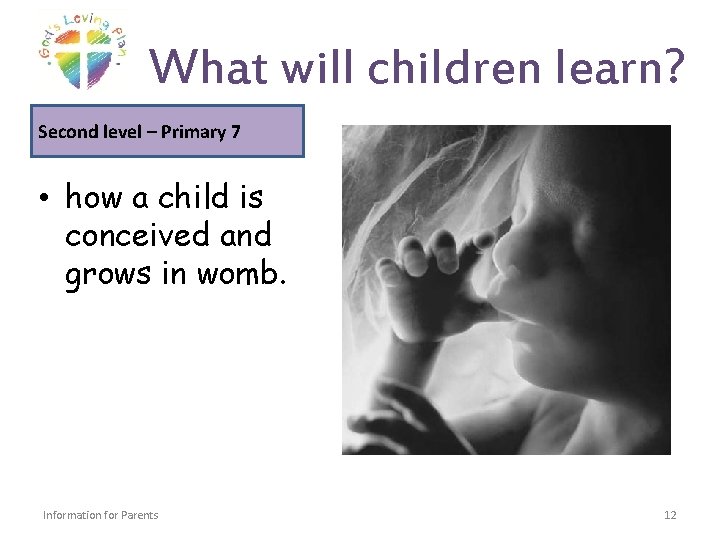 God's Loving Plan

What will children learn?

Second level – Primary 7

• how a child is conceived and grows in womb.

Information for Parents

12